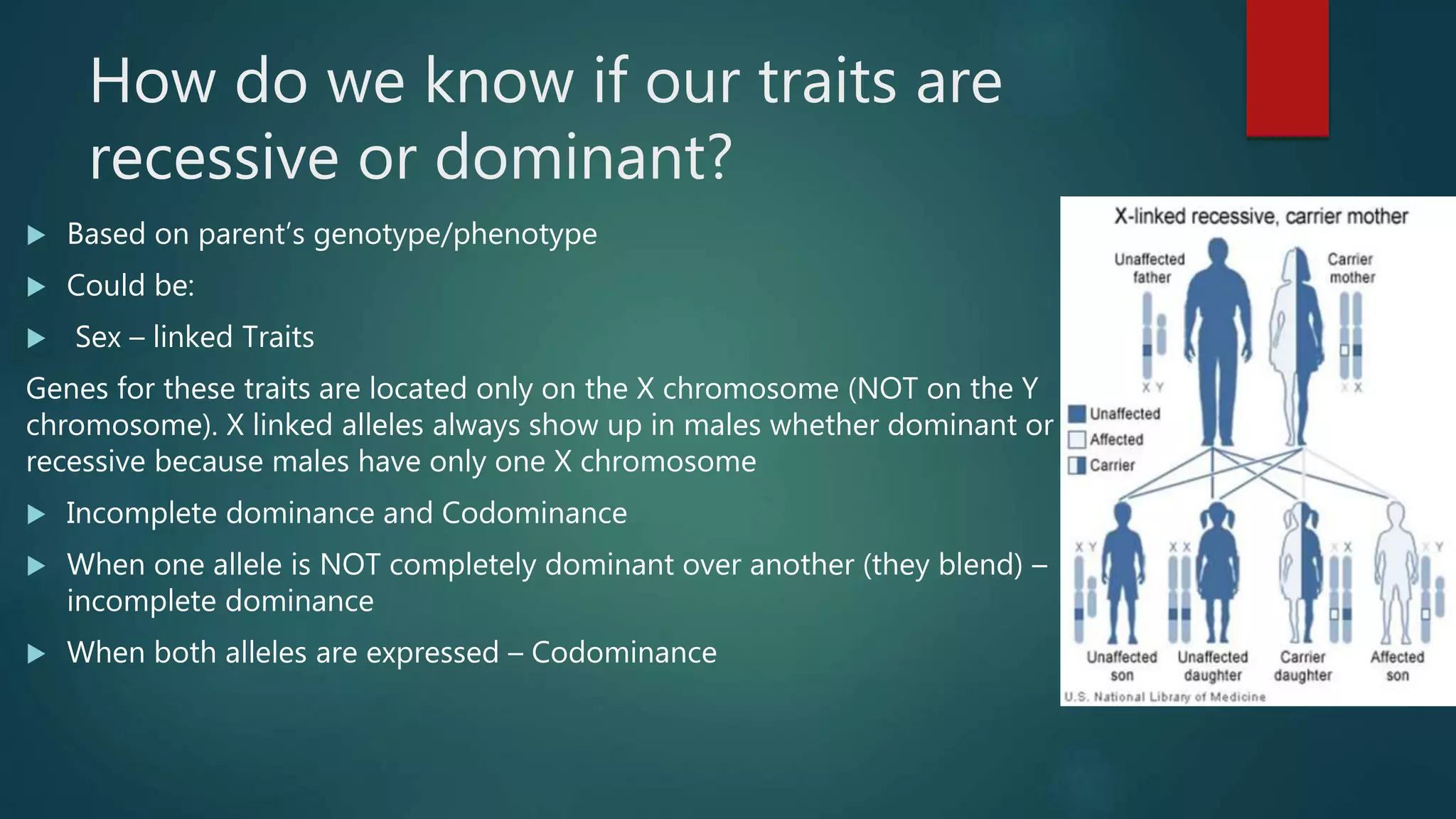 How do we know if our traits are recessive or dominant?

Based on parent's genotype/phenotype

Could be:

Sex – linked Traits

Genes for these traits are located only on the X chromosome (NOT on the Y chromosome). X linked alleles always show up in males whether dominant or recessive because males have only one X chromosome

Incomplete dominance and Codominance

When one allele is NOT completely dominant over another (they blend) – incomplete dominance

When both alleles are expressed – Codominance

X-linked recessive, carrier mother

Unaffected father

Carrier mother

X Y

X X

Unaffected

Affected

Carrier

X Y

X X

X X

X Y

Unaffected son

Unaffected daughter

Carrier daughter

Affected son

U.S. National Library of Medicine